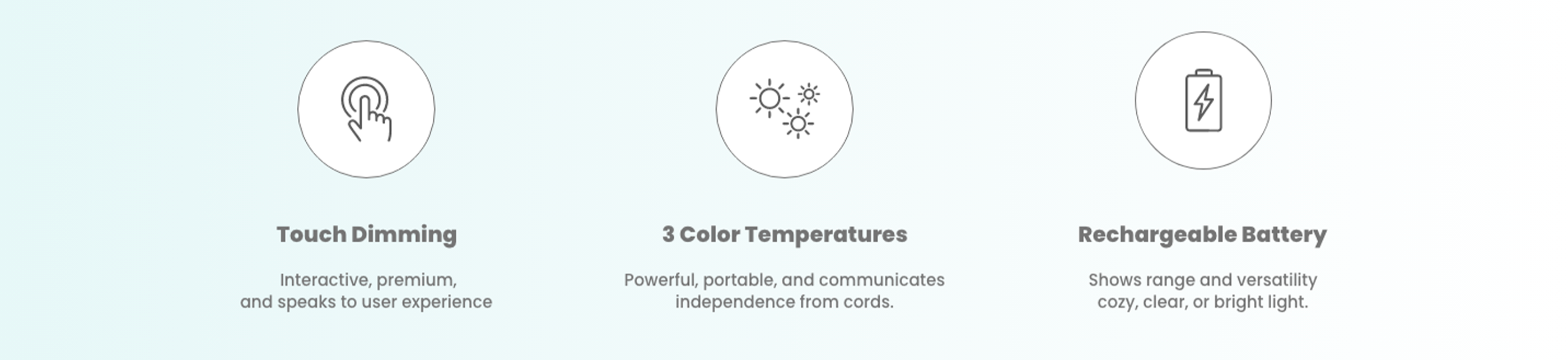 Touch Dimming

Interactive, premium, and speaks to user experience

3 Color Temperatures

Powerful, portable, and communicates independence from cords.

Rechargeable Battery

Shows range and versatility cozy, clear, or bright light.